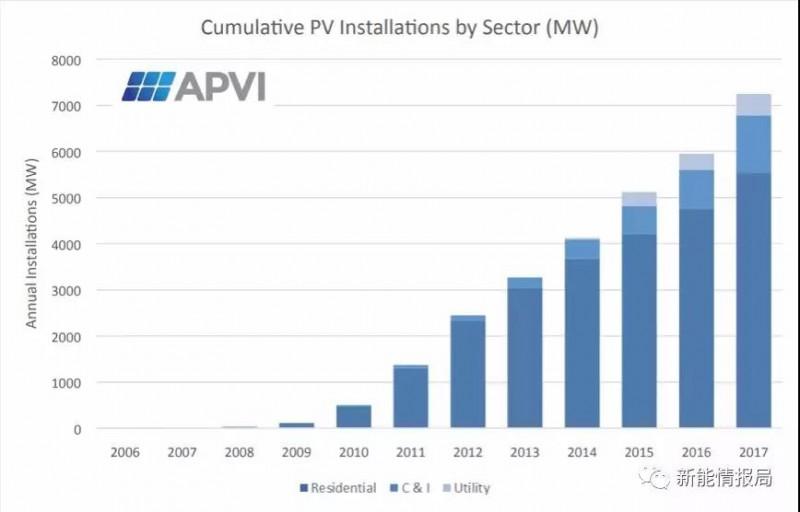 Cumulative PV Installations by Sector (MW)

APVI

Annual Installations (MW)

8000
7000
6000
5000
4000
3000
2000
1000
0

2006 2007 2008 2009 2010 2011 2012 2013 2014 2015 2016 2017

Residential C & I Utility

新能情报局